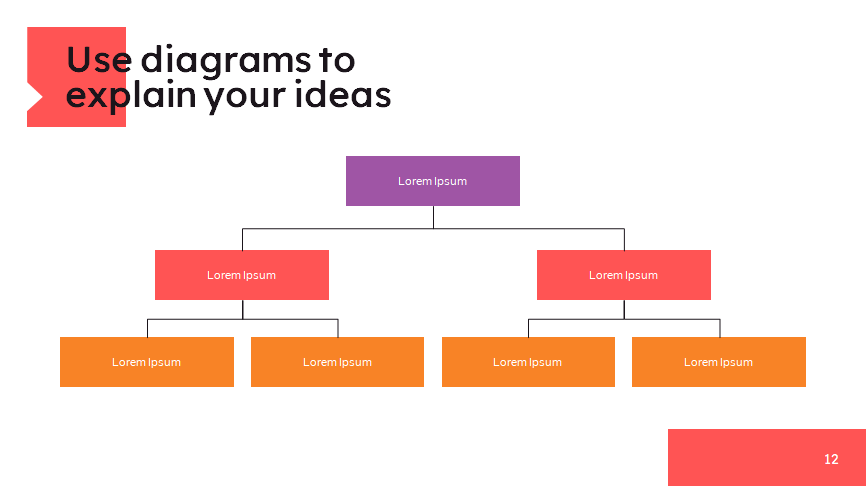 Use diagrams to explain your ideas

Lorem Ipsum

Lorem Ipsum

Lorem Ipsum

Lorem Ipsum

Lorem Ipsum

Lorem Ipsum

Lorem Ipsum

12